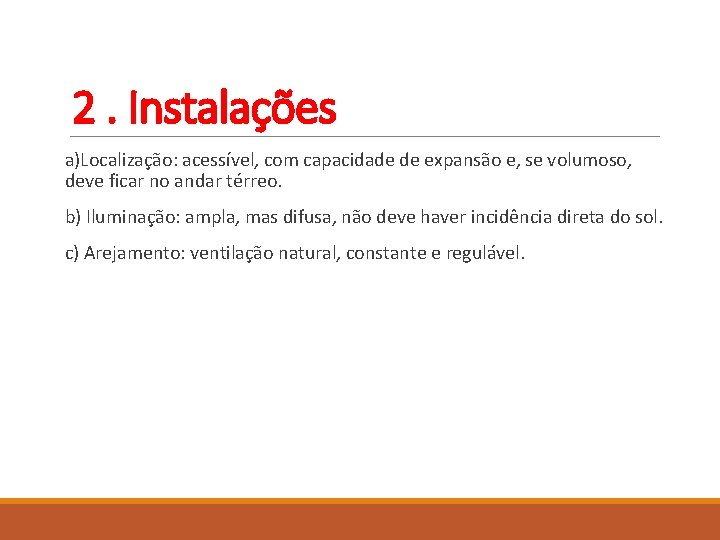 2 . Instalações

a)Localização: acessível, com capacidade de expansão e, se volumoso, deve ficar no andar térreo.

b) Iluminação: ampla, mas difusa, não deve haver incidência direta do sol.

c) Arejamento: ventilação natural, constante e regulável.